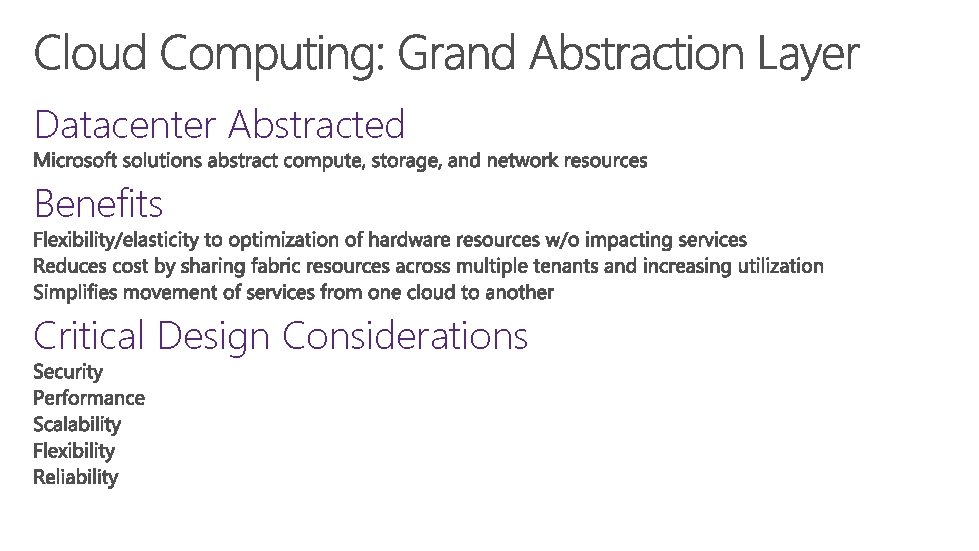 Cloud Computing: Grand Abstraction Layer

Datacenter Abstracted
Microsoft solutions abstract compute, storage, and network resources

Benefits
Flexibility/elasticity to optimization of hardware resources w/o impacting services
Reduces cost by sharing fabric resources across multiple tenants and increasing utilization
Simplifies movement of services from one cloud to another

Critical Design Considerations
Security
Performance
Scalability
Flexibility
Reliability